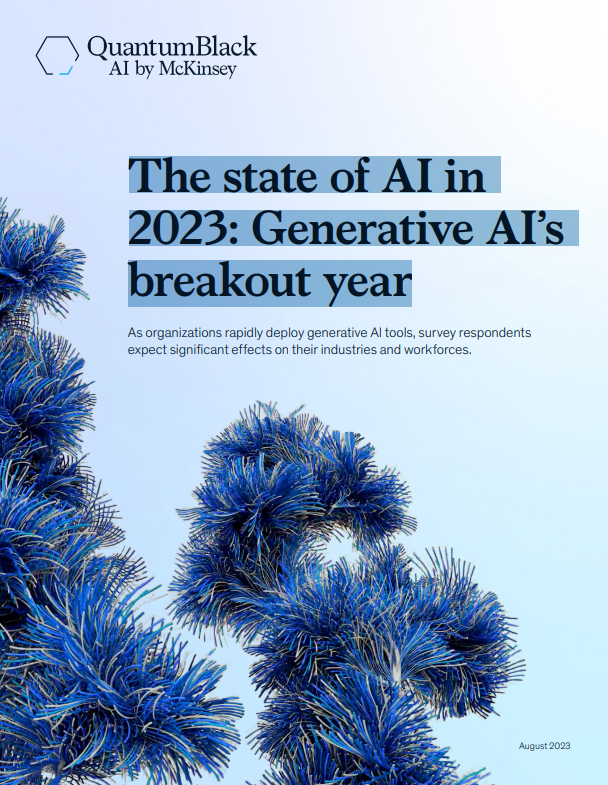 QuantumBlack
AI by McKinsey

The state of AI in 2023: Generative AI's breakout year

As organizations rapidly deploy generative AI tools, survey respondents expect significant effects on their industries and workforces.

August 2023